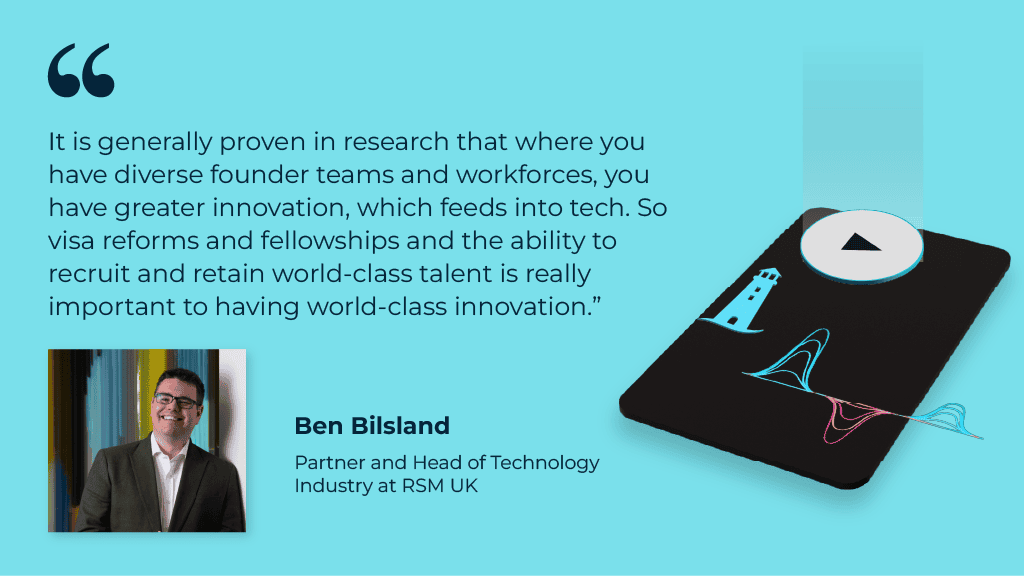 “

It is generally proven in research that where you have diverse founder teams and workforces, you have greater innovation, which feeds into tech. So visa reforms and fellowships and the ability to recruit and retain world-class talent is really important to having world-class innovation.”

Ben Bilsland

Partner and Head of Technology Industry at RSM UK